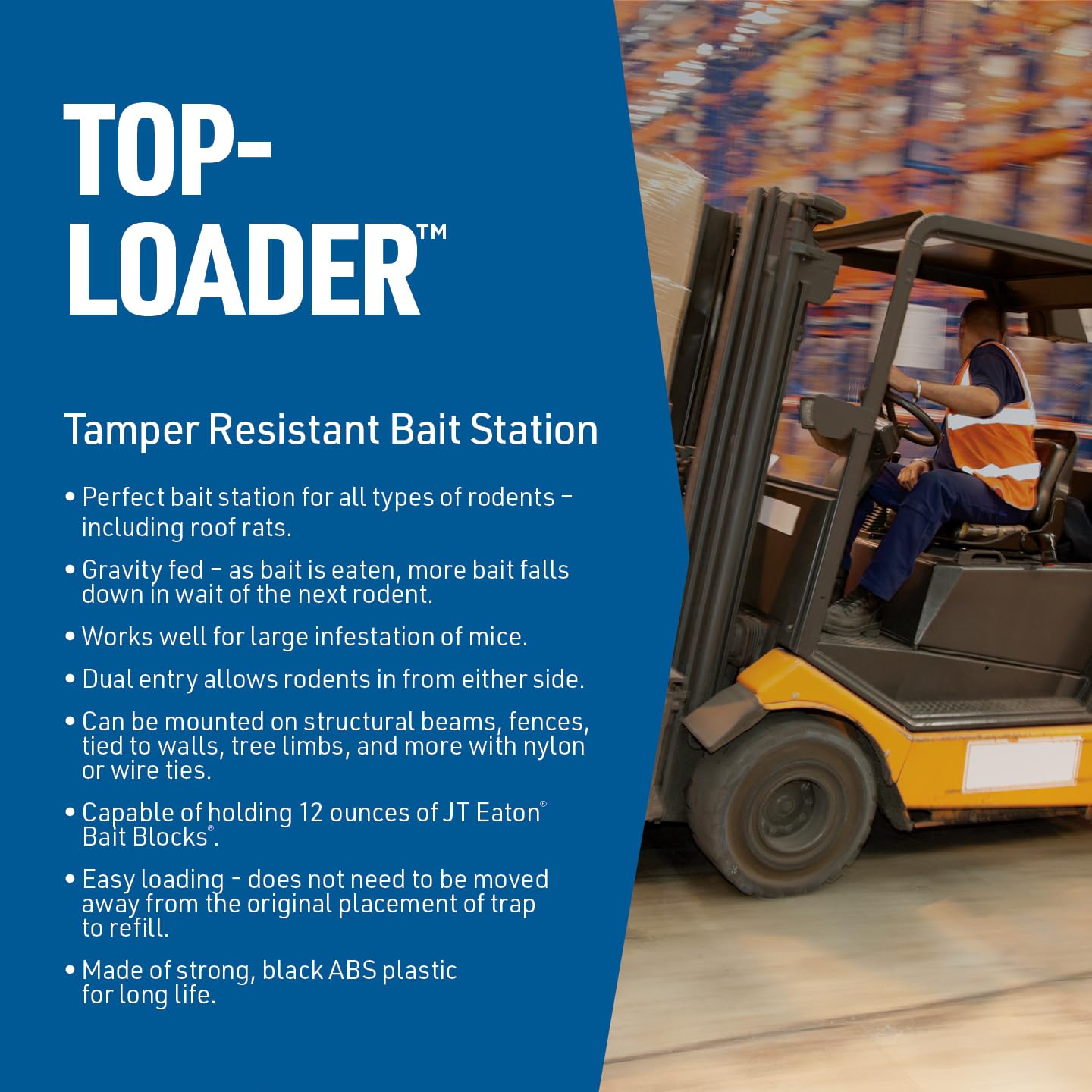 TOP-LOADER™

Tamper Resistant Bait Station

• Perfect bait station for all types of rodents – including roof rats.

• Gravity fed – as bait is eaten, more bait falls down in wait of the next rodent.

• Works well for large infestation of mice.

• Dual entry allows rodents in from either side.

• Can be mounted on structural beams, fences, tied to walls, tree limbs, and more with nylon or wire ties.

• Capable of holding 12 ounces of JT Eaton® Bait Blocks®.

• Easy loading - does not need to be moved away from the original placement of trap to refill.

• Made of strong, black ABS plastic for long life.